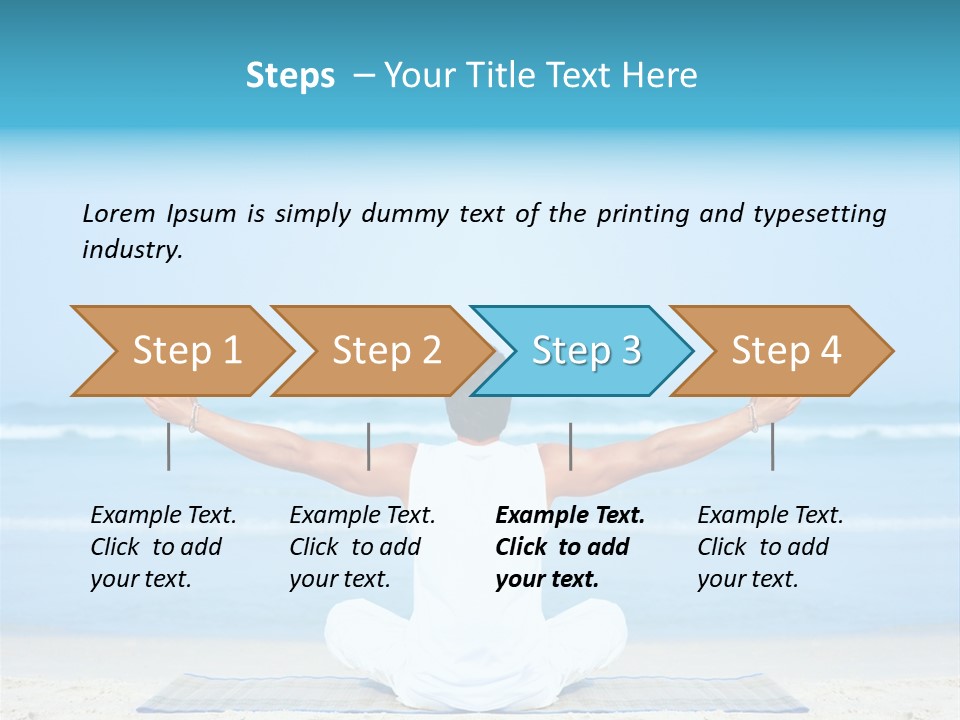 Steps – Your Title Text Here

Lorem Ipsum is simply dummy text of the printing and typesetting industry.

Step 1

Step 2

Step 3

Step 4

Example Text. Click to add your text.

Example Text. Click to add your text.

Example Text. Click to add your text.

Example Text. Click to add your text.